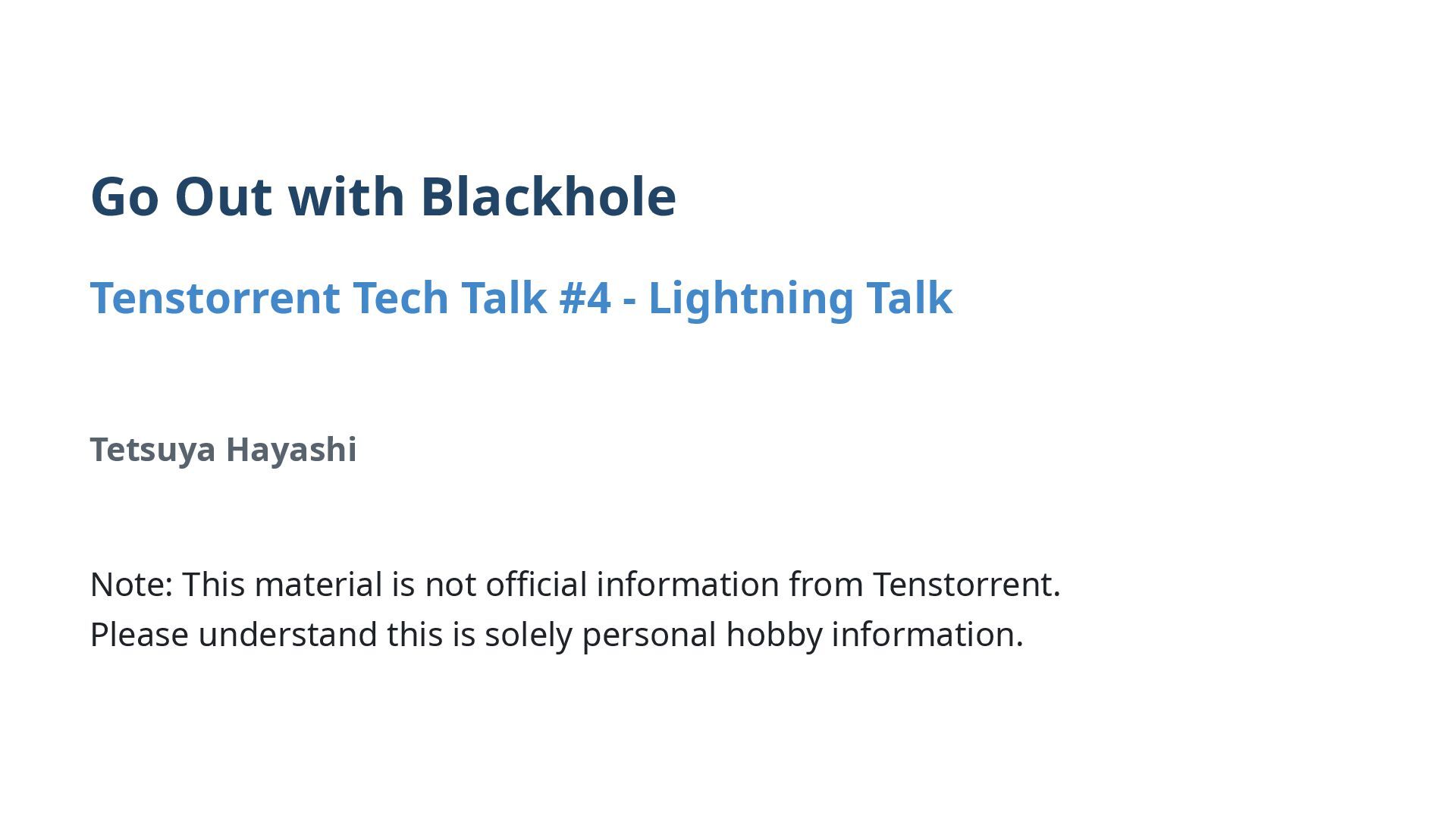 Go Out with Blackhole

Tenstorrent Tech Talk #4 - Lightning Talk

Tetsuya Hayashi

Note: This material is not official information from Tenstorrent.
Please understand this is solely personal hobby information.